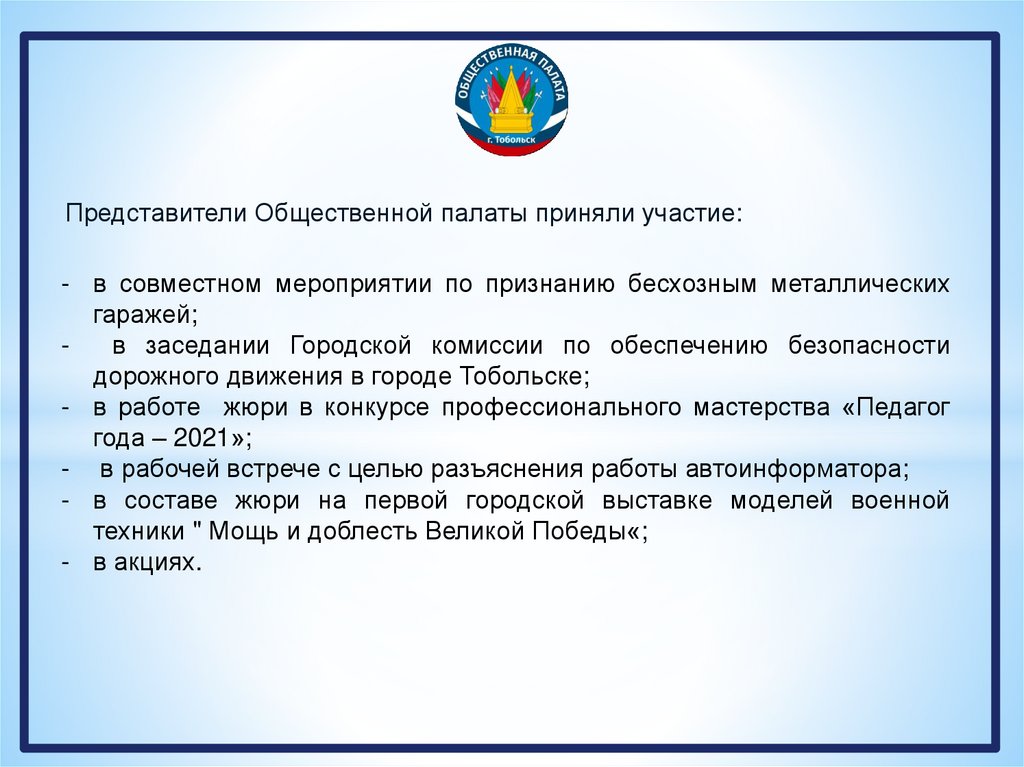 ОБЩЕСТВЕННАЯ ПАЛАТА
г. Тобольск

Представители Общественной палаты приняли участие:

- в совместном мероприятии по признанию бесхозным металлических гаражей;
- в заседании Городской комиссии по обеспечению безопасности дорожного движения в городе Тобольске;
- в работе жюри в конкурсе профессионального мастерства «Педагог года – 2021»;
- в рабочей встрече с целью разъяснения работы автоинформатора;
- в составе жюри на первой городской выставке моделей военной техники " Мощь и доблесть Великой Победы«;
- в акциях.